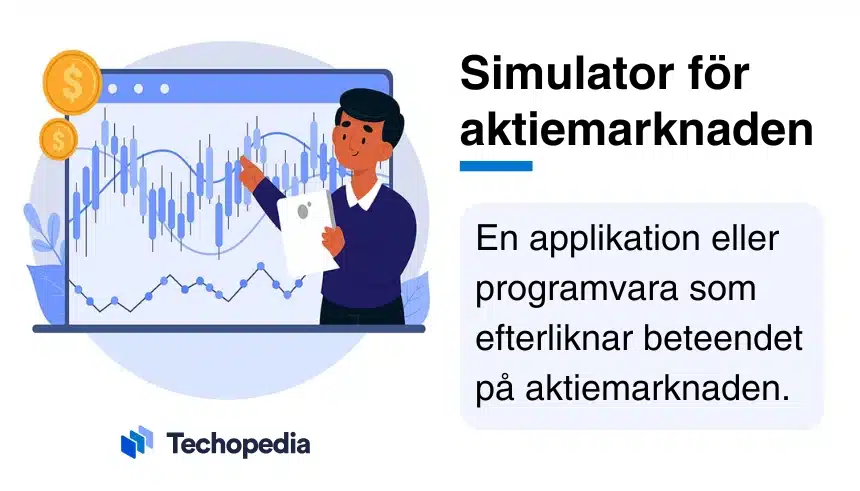 $

$

Simulator för aktiemarknaden

En applikation eller programvara som efterliknar beteendet på aktiemarknaden.

Techopedia